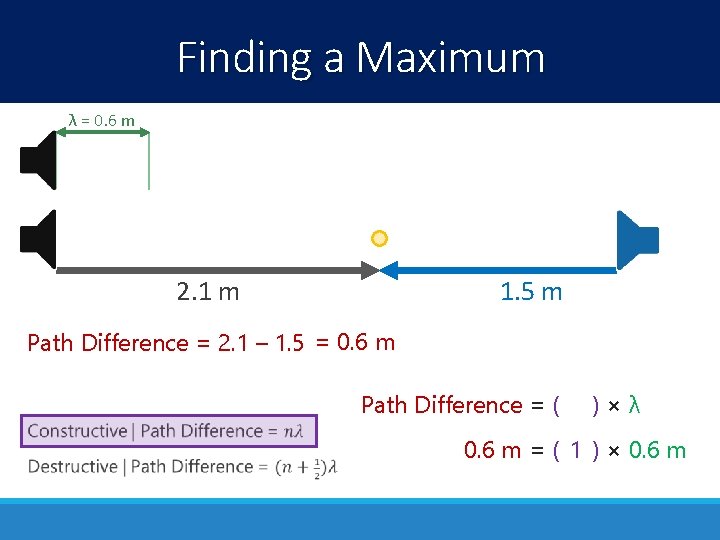 Finding a Maximum

λ = 0.6 m

2.1 m

1.5 m

Path Difference = 2.1 – 1.5 = 0.6 m

Path Difference = (  ) × λ

0.6 m = ( 1 ) × 0.6 m

Constructive | Path Difference = $n\lambda$

Destructive | Path Difference = $(n + \frac{1}{2})\lambda$